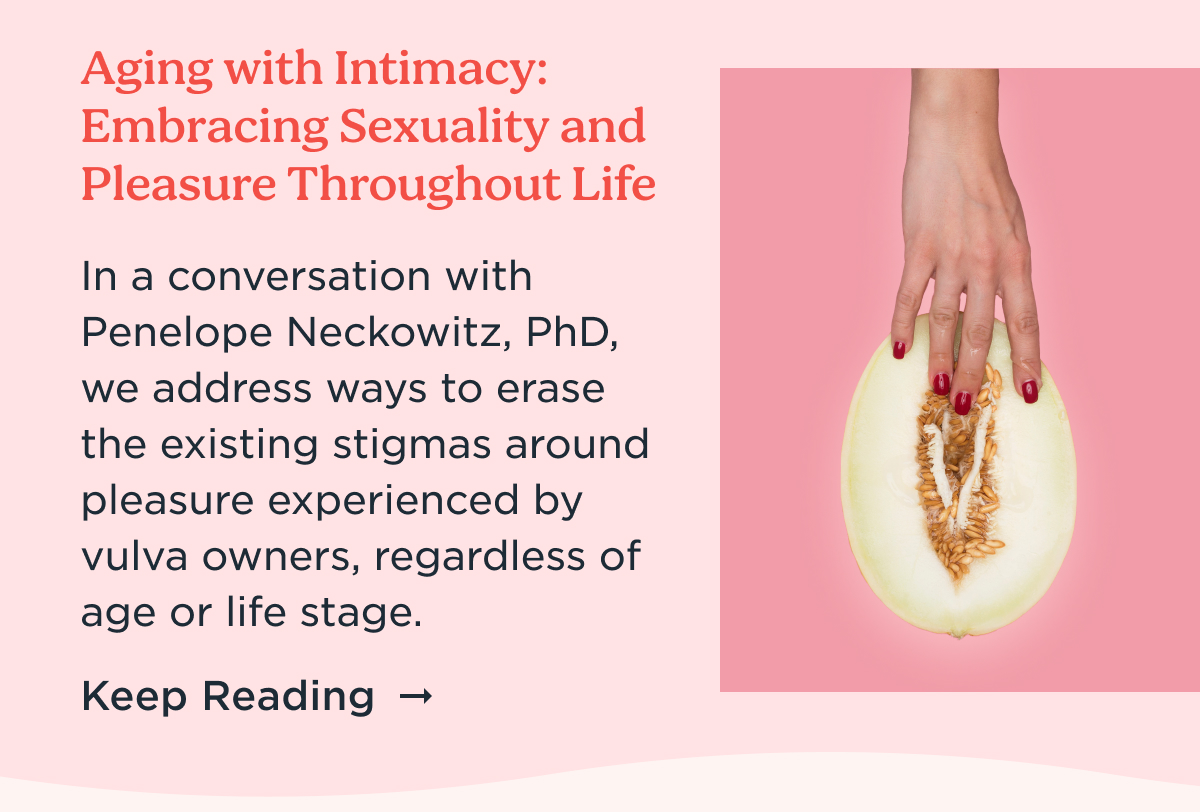 Aging with Intimacy: Embracing Sexuality and Pleasure Throughout Life

In a conversation with Penelope Neckowitz, PhD, we address ways to erase the existing stigmas around pleasure experienced by vulva owners, regardless of age or life stage.

Keep Reading →